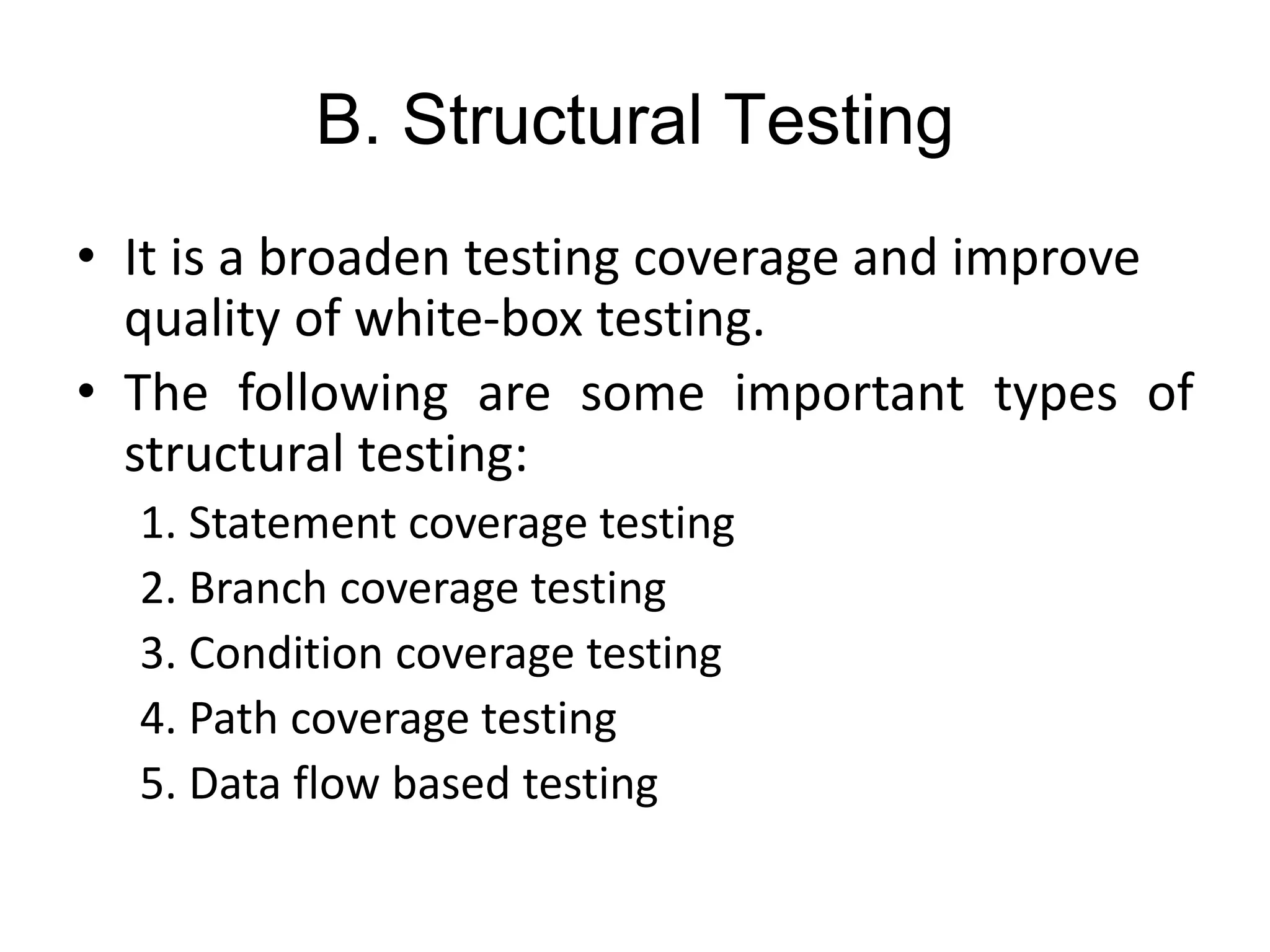 B. Structural Testing

• It is a broaden testing coverage and improve quality of white-box testing.
• The following are some important types of structural testing:
1. Statement coverage testing
2. Branch coverage testing
3. Condition coverage testing
4. Path coverage testing
5. Data flow based testing